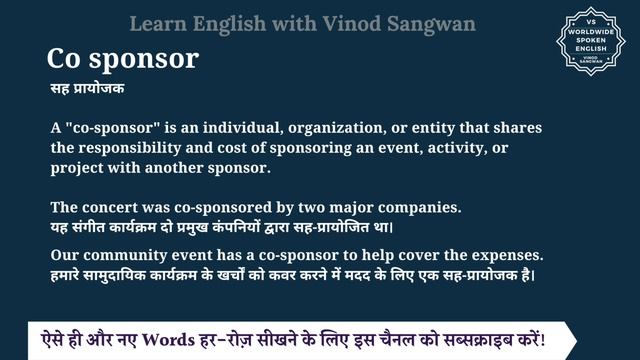 Learn English with Vinod Sangwan

VS WORLDWIDE SPOKEN ENGLISH VINOD SANGWAN

Co sponsor

सह प्रायोजक

A "co-sponsor" is an individual, organization, or entity that shares the responsibility and cost of sponsoring an event, activity, or project with another sponsor.

The concert was co-sponsored by two major companies.
यह संगीत कार्यक्रम दो प्रमुख कंपनियों द्वारा सह-प्रायोजित था।

Our community event has a co-sponsor to help cover the expenses.
हमारे सामुदायिक कार्यक्रम के खर्चों को कवर करने में मदद के लिए एक सह-प्रायोजक है।

ऐसे ही और नए Words हर-रोज़ सीखने के लिए इस चैनल को सब्सक्राइब करें!